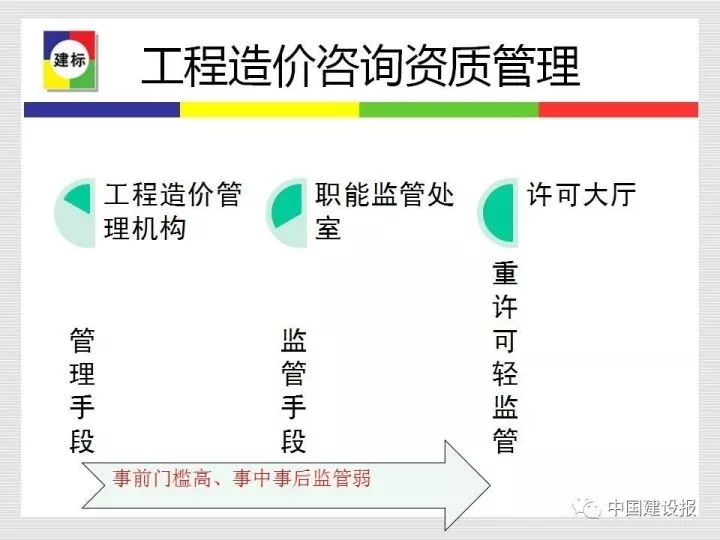 建标

工程造价咨询资质管理

工程造价管理机构

职能监管处室

许可大厅

管理手段

监管手段

重许可轻监管

事前门槛高、事中事后监管弱

中国建设报